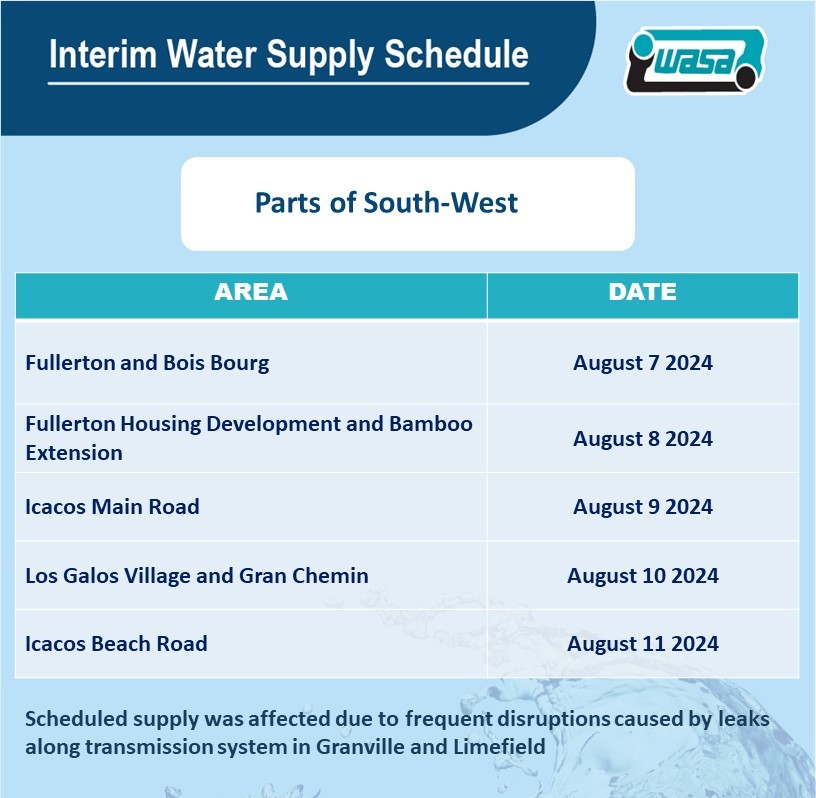 Interim Water Supply Schedule

wasa

Parts of South-West

| AREA | DATE |
|---|---|
| Fullerton and Bois Bourg | August 7 2024 |
| Fullerton Housing Development and Bamboo Extension | August 8 2024 |
| Icacos Main Road | August 9 2024 |
| Los Galos Village and Gran Chemin | August 10 2024 |
| Icacos Beach Road | August 11 2024 |

Scheduled supply was affected due to frequent disruptions caused by leaks along transmission system in Granville and Limefield